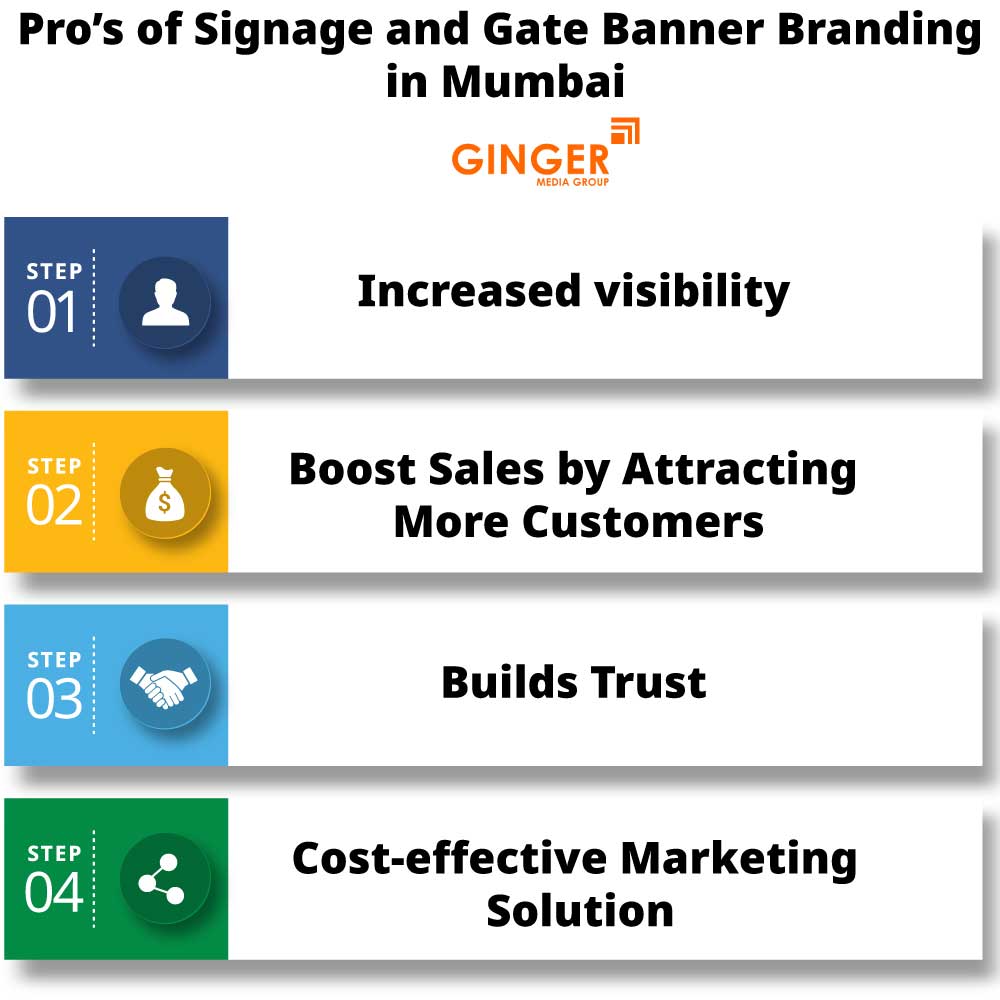 Pro’s of Signage and Gate Banner Branding in Mumbai

GINGER
MEDIA GROUP

STEP
01
Increased visibility

STEP
02
$
Boost Sales by Attracting More Customers

STEP
03
Builds Trust

STEP
04
Cost-effective Marketing Solution